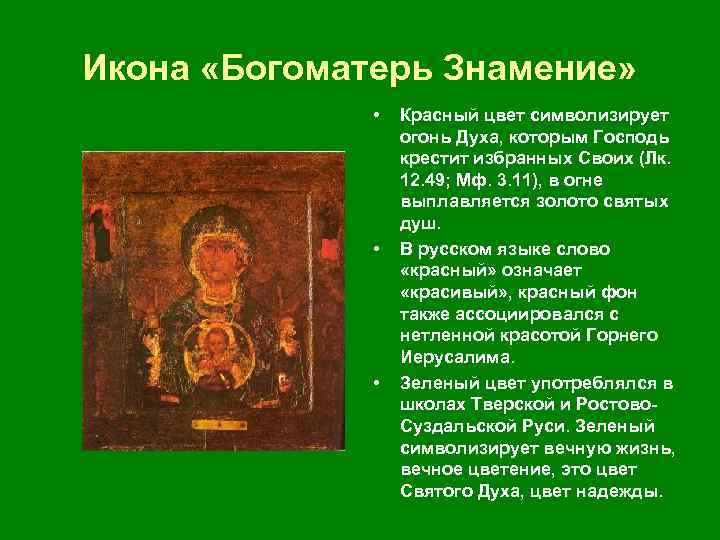 Икона «Богоматерь Знамение»

• Красный цвет символизирует огонь Духа, которым Господь крестит избранных Своих (Лк. 12.49; Мф. 3.11), в огне выплавляется золото святых душ.

• В русском языке слово «красный» означает «красивый», красный фон также ассоциировался с нетленной красотой Горнего Иерусалима.

• Зеленый цвет употреблялся в школах Тверской и Ростово-Суздальской Руси. Зеленый символизирует вечную жизнь, вечное цветение, это цвет Святого Духа, цвет надежды.